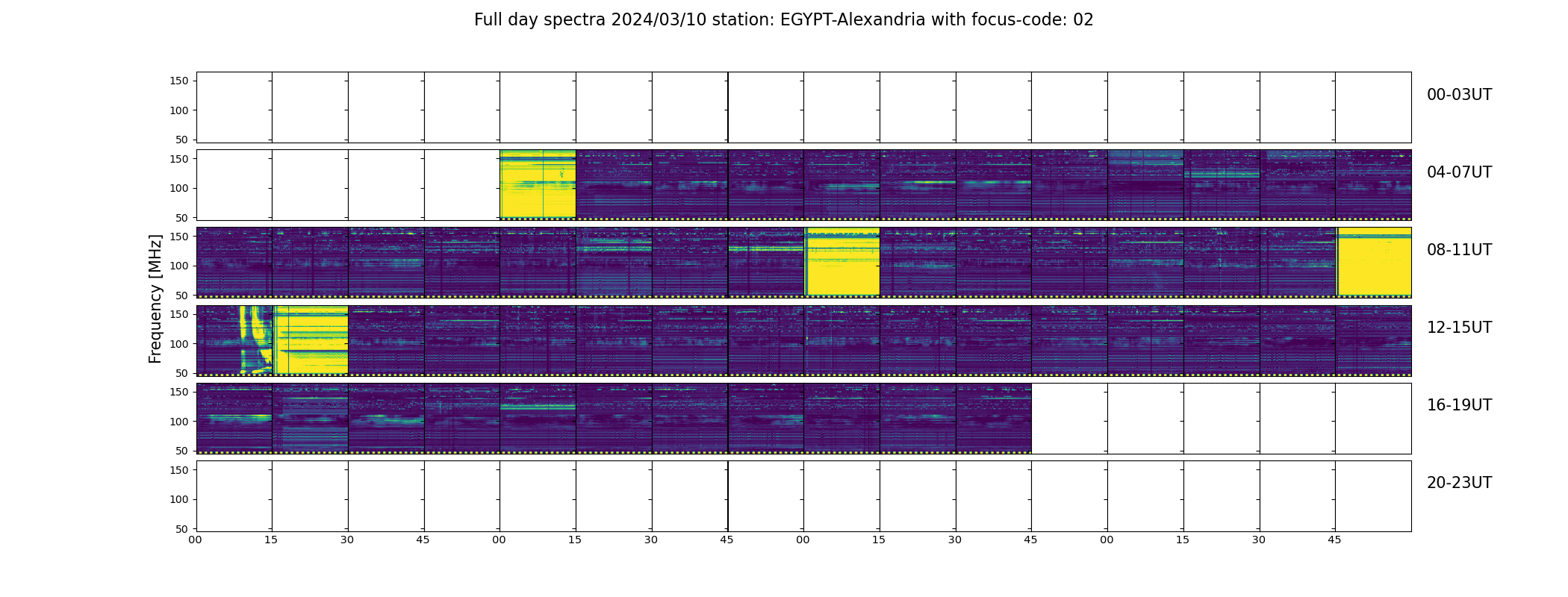 Full day spectra 2024/03/10 station: EGYPT-Alexandria with focus-code: 02

Frequency [MHz]

150
100
50
00-03UT

150
100
50
04-07UT

150
100
50
08-11UT

150
100
50
12-15UT

150
100
50
16-19UT

150
100
50
20-23UT

00 15 30 45 00 15 30 45 00 15 30 45 00 15 30 45